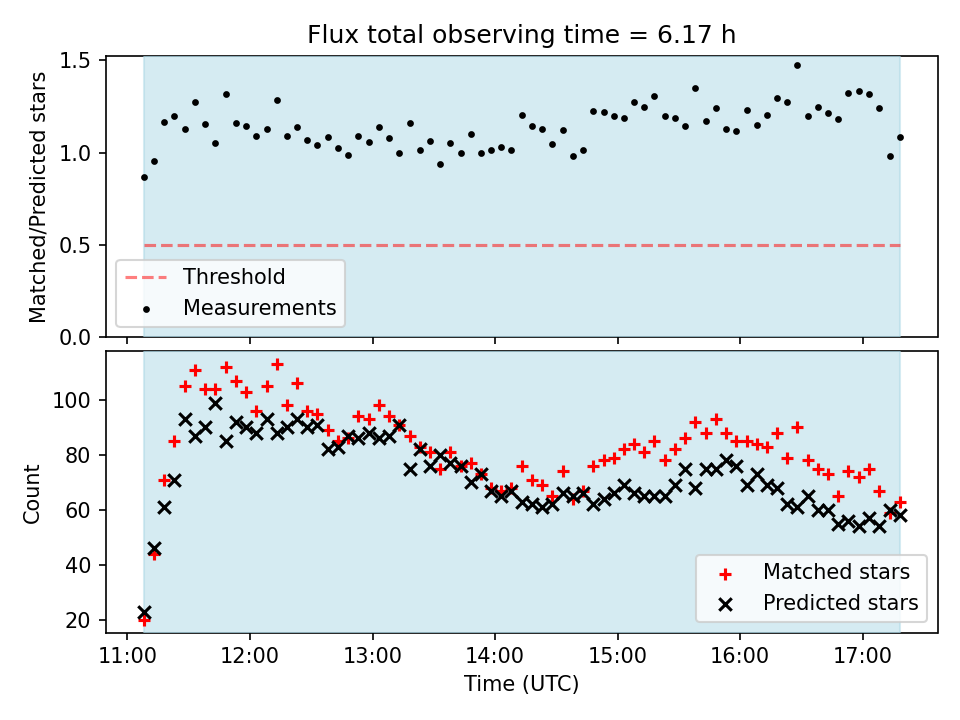 Flux total observing time = 6.17 h

Matched/Predicted stars

1.5
1.0
0.5
0.0

Threshold
Measurements

Count

100
80
60
40
20

Matched stars
Predicted stars

11:00 12:00 13:00 14:00 15:00 16:00 17:00
Time (UTC)